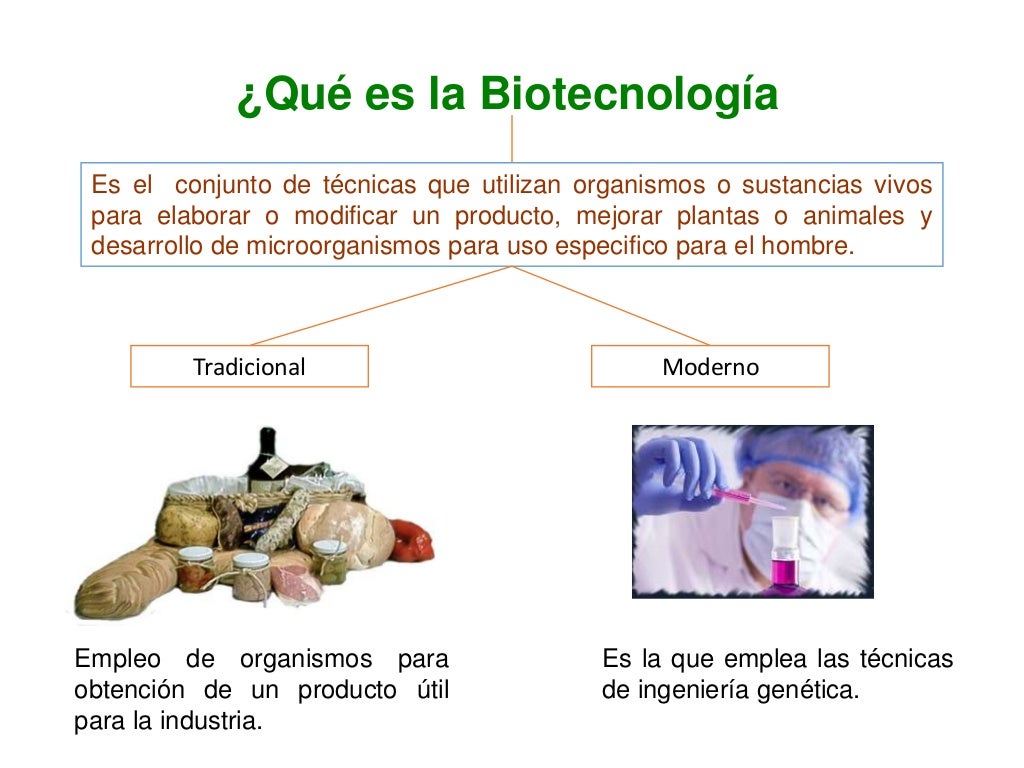 ¿Qué es la Biotecnología

Es el conjunto de técnicas que utilizan organismos o sustancias vivos para elaborar o modificar un producto, mejorar plantas o animales y desarrollo de microorganismos para uso especifico para el hombre.

Tradicional

Moderno

Empleo de organismos para obtención de un producto útil para la industria.

Es la que emplea las técnicas de ingeniería genética.